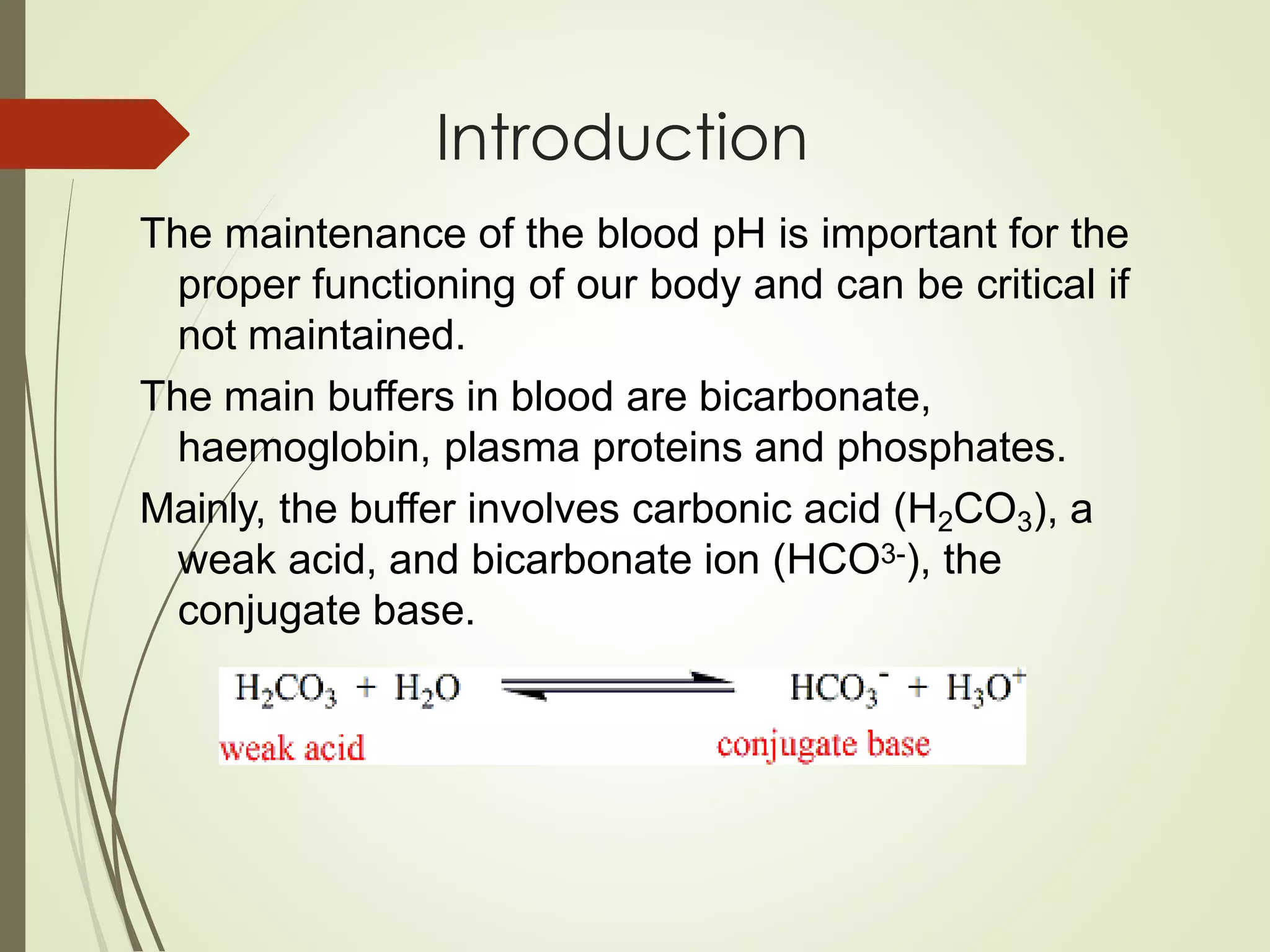 Introduction

The maintenance of the blood pH is important for the proper functioning of our body and can be critical if not maintained.

The main buffers in blood are bicarbonate, haemoglobin, plasma proteins and phosphates.

Mainly, the buffer involves carbonic acid ($H_2CO_3$), a weak acid, and bicarbonate ion ($HCO^{3-}$), the conjugate base.

$H_2CO_3 + H_2O \rightleftharpoons HCO_3^- + H_3O^+$

weak acid

conjugate base